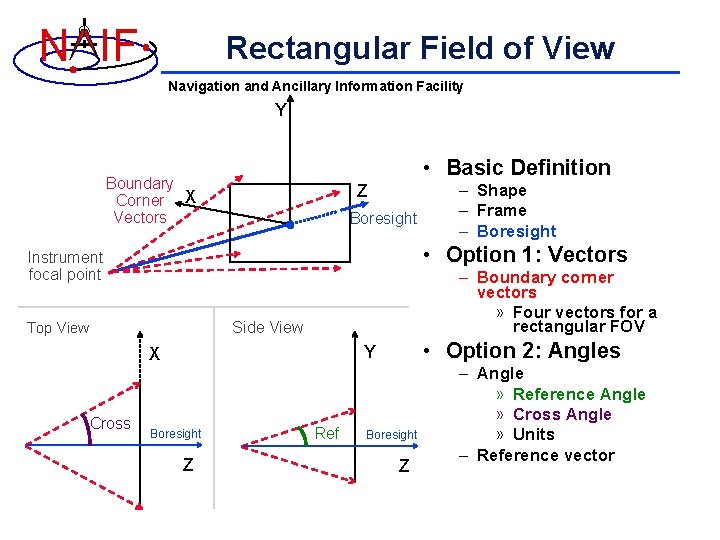 NAIF

Rectangular Field of View

Navigation and Ancillary Information Facility

Y

Boundary Corner Vectors

X

Z

Boresight

Instrument focal point

Top View

X

Cross

Boresight

Z

Side View

Y

Ref

Boresight

Z

• Basic Definition
– Shape
– Frame
– Boresight
• Option 1: Vectors
– Boundary corner vectors
» Four vectors for a rectangular FOV
• Option 2: Angles
– Angle
» Reference Angle
» Cross Angle
» Units
– Reference vector